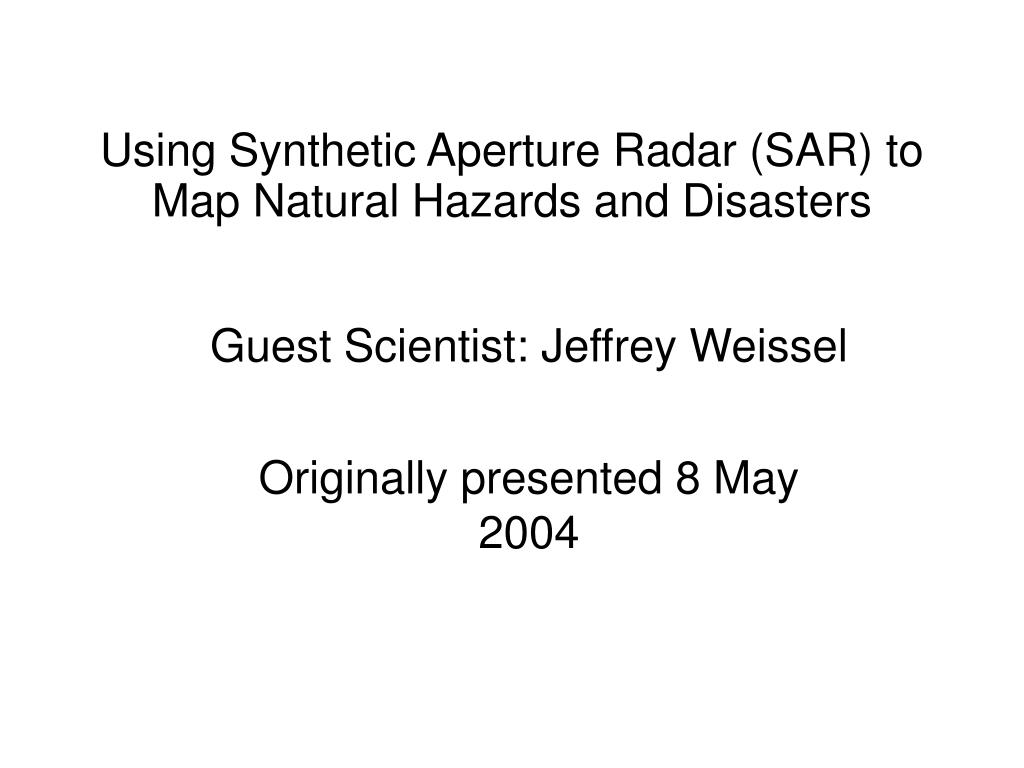 Using Synthetic Aperture Radar (SAR) to Map Natural Hazards and Disasters

Guest Scientist: Jeffrey Weissel

Originally presented 8 May 2004